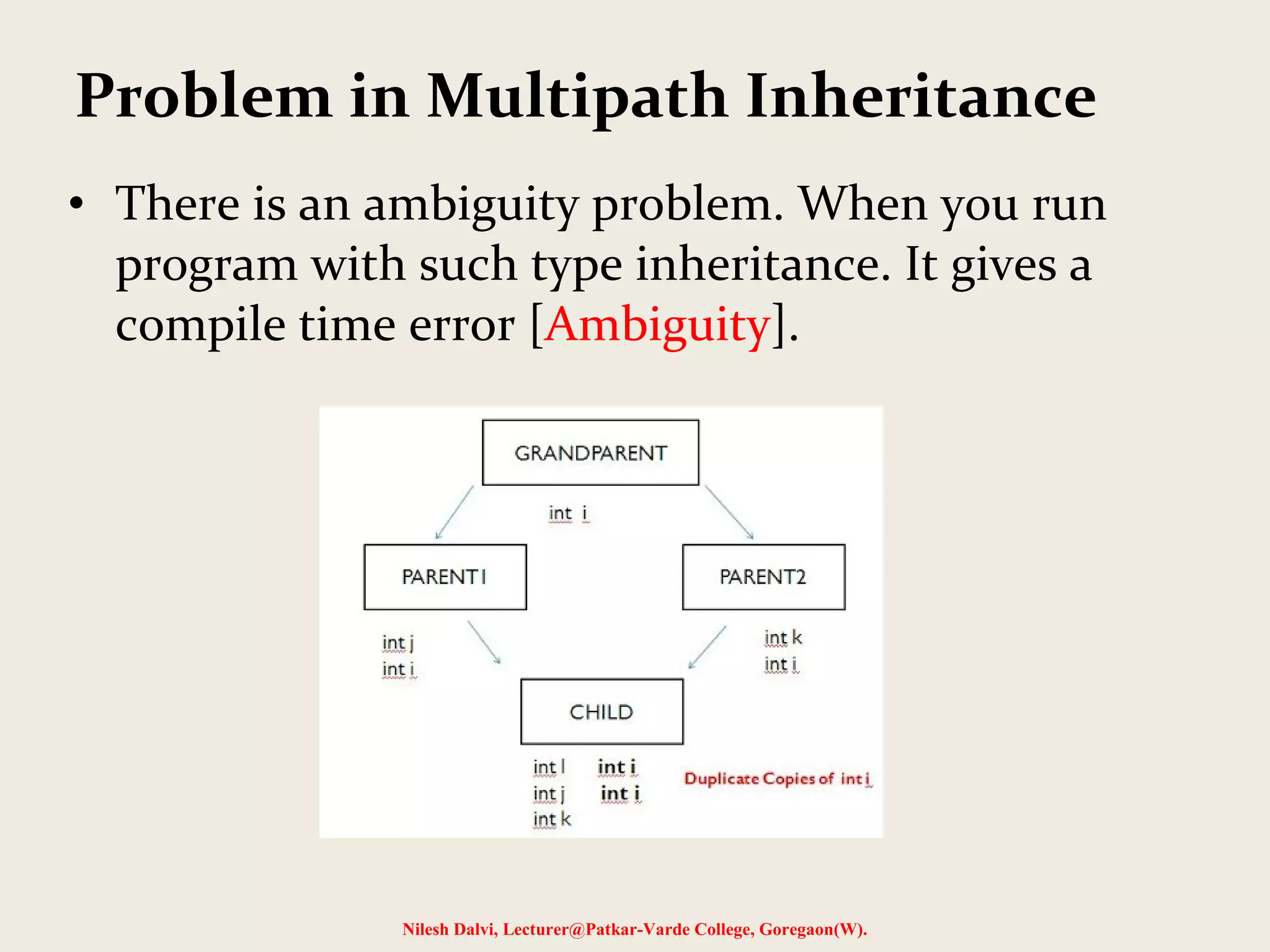 Problem in Multipath Inheritance

• There is an ambiguity problem. When you run program with such type inheritance. It gives a compile time error [Ambiguity].

GRANDPARENT

int i

PARENT1

PARENT2

int j
int i

int k
int i

CHILD

int l
int j
int k

int i
int i

Duplicate Copies of int i

Nilesh Dalvi, Lecturer@Patkar-Varde College, Goregaon(W).